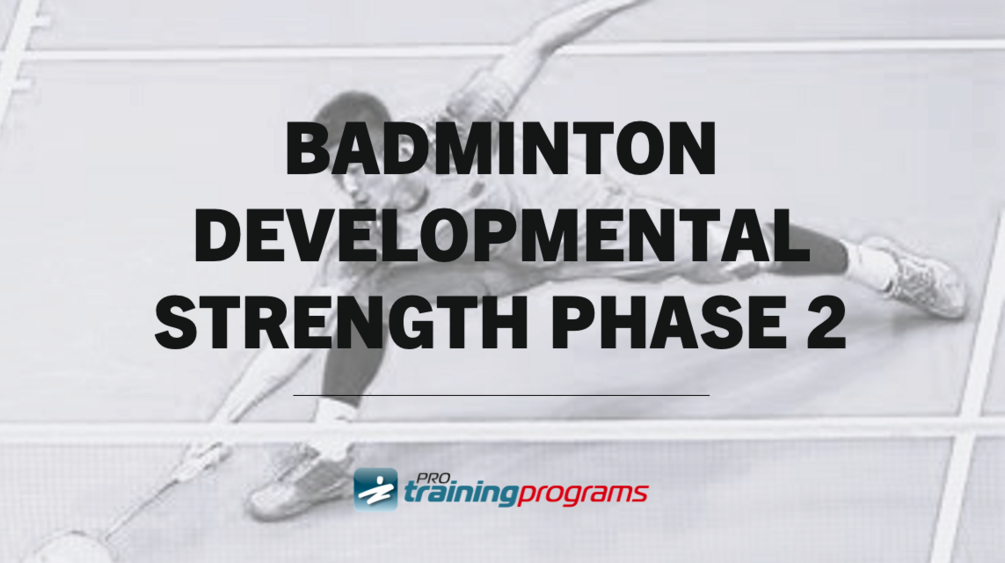 BADMINTON DEVELOPMENTAL STRENGTH PHASE 2

PRO trainingprograms